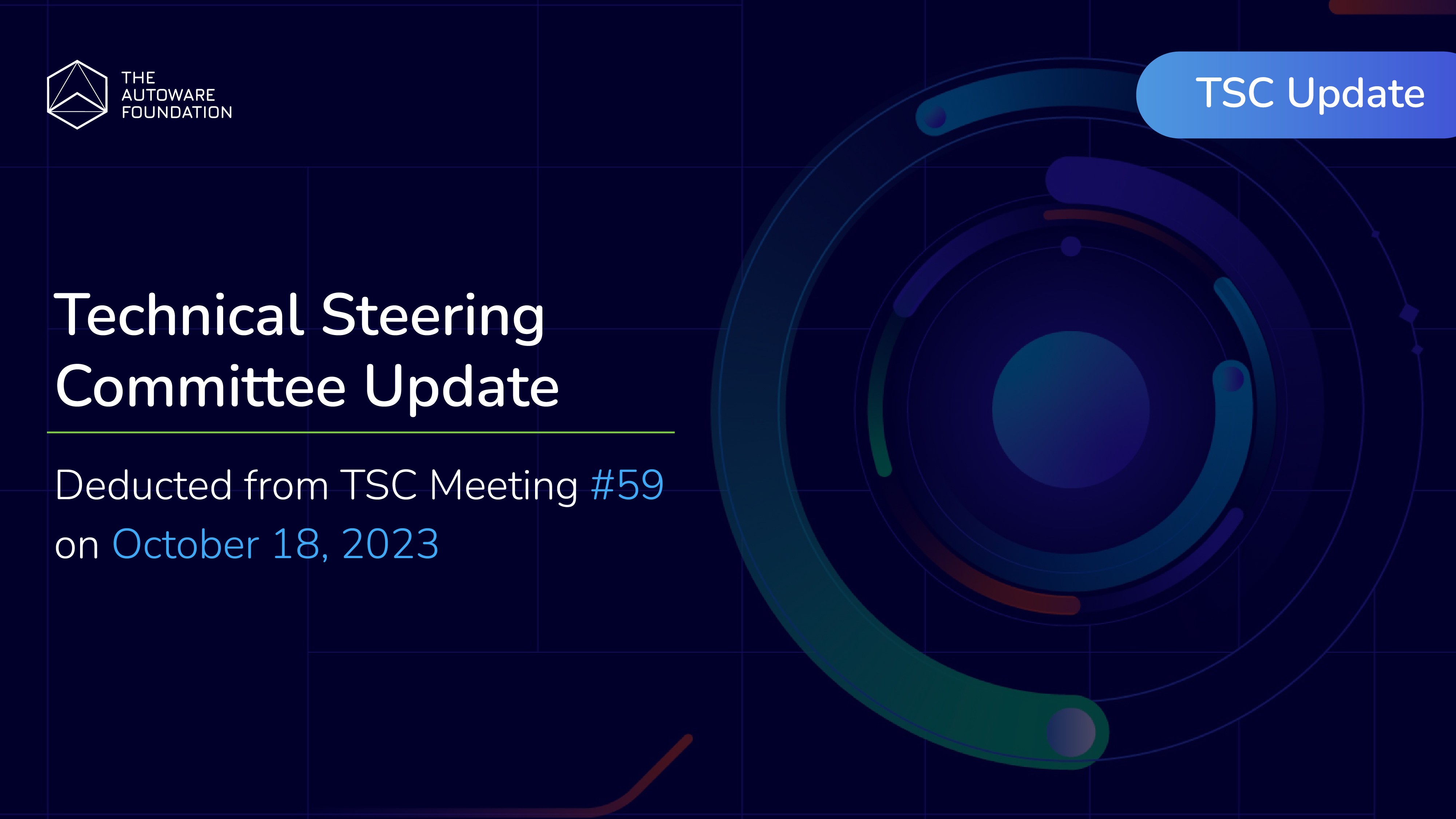 THE AUTOWARE FOUNDATION

TSC Update

Technical Steering Committee Update

Deducted from TSC Meeting #59 on October 18, 2023